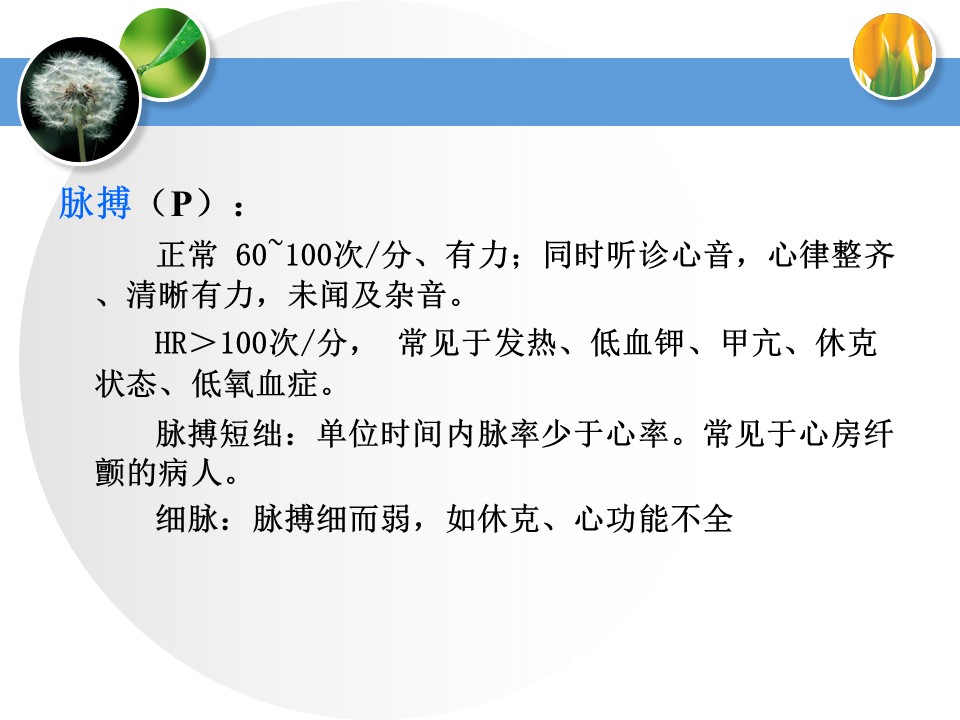 脉搏（P）：

正常 60~100次/分、有力；同时听诊心音，心律整齐、清晰有力，未闻及杂音。

HR＞100次/分， 常见于发热、低血钾、甲亢、休克状态、低氧血症。

脉搏短绌：单位时间内脉率少于心率。常见于心房纤颤的病人。

细脉：脉搏细而弱，如休克、心功能不全